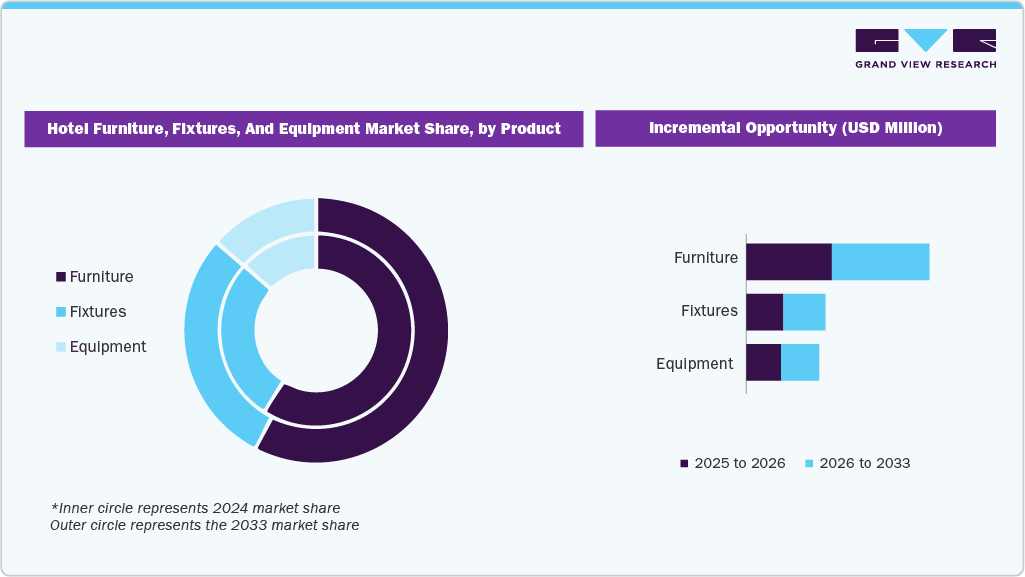 GRAND VIEW RESEARCH

Hotel Furniture, Fixtures, And Equipment Market Share, by Product

Furniture
Fixtures
Equipment

*Inner circle represents 2024 market share
Outer circle represents the 2033 market share

Incremental Opportunity (USD Million)

Furniture
Fixtures
Equipment

2025 to 2026
2026 to 2033